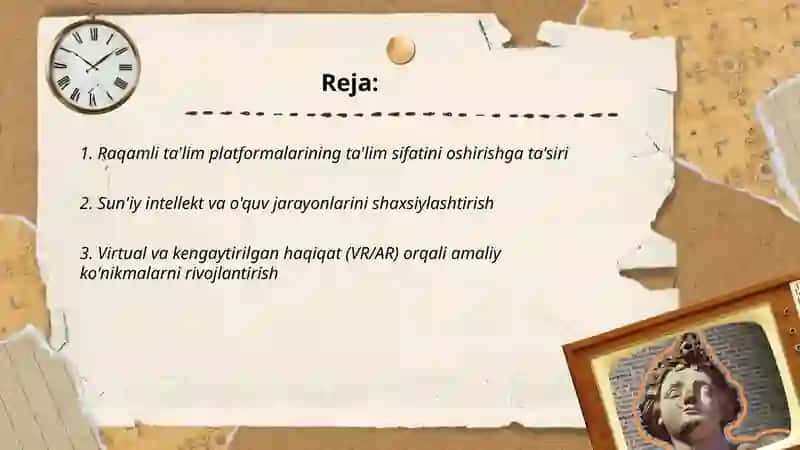 Reja:

1. Raqamli ta'lim platformalarining ta'lim sifatini oshirishga ta'siri

2. Sun'iy intellekt va o'quv jarayonlarini shaxsiylashtirish

3. Virtual va kengaytirilgan haqiqat (VR/AR) orqali amaliy ko'nikmalarni rivojlantirish